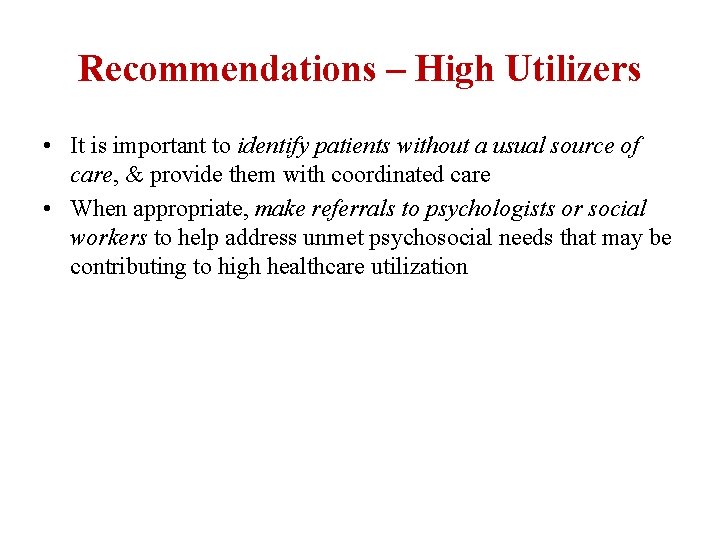 Recommendations – High Utilizers

• It is important to identify patients without a usual source of care, & provide them with coordinated care

• When appropriate, make referrals to psychologists or social workers to help address unmet psychosocial needs that may be contributing to high healthcare utilization